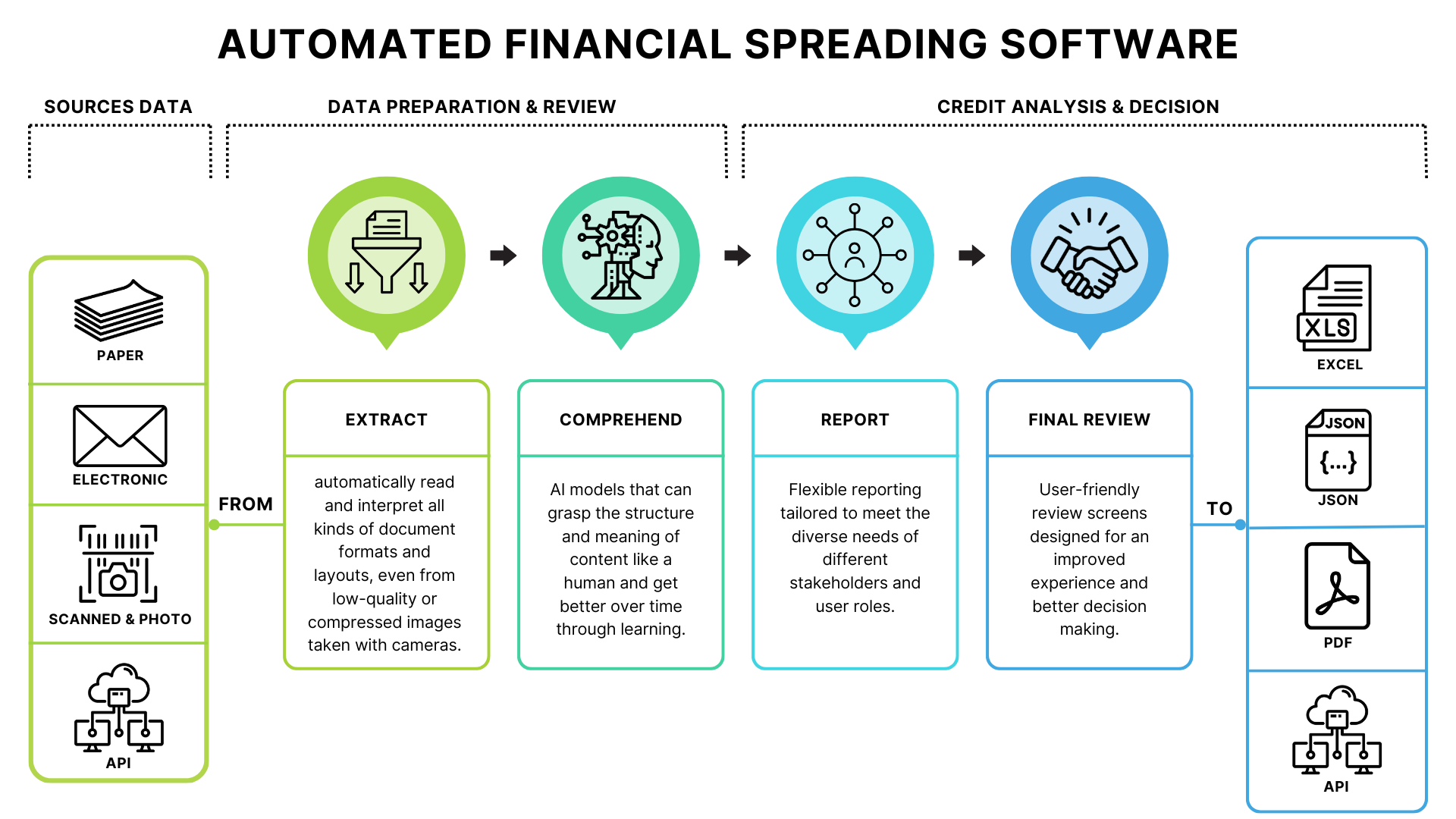 AUTOMATED FINANCIAL SPREADING SOFTWARE

SOURCES DATA

DATA PREPARATION & REVIEW

CREDIT ANALYSIS & DECISION

PAPER

ELECTRONIC

SCANNED & PHOTO

API

FROM

EXTRACT

automatically read and interpret all kinds of document formats and layouts, even from low-quality or compressed images taken with cameras.

COMPREHEND

AI models that can grasp the structure and meaning of content like a human and get better over time through learning.

REPORT

Flexible reporting tailored to meet the diverse needs of different stakeholders and user roles.

FINAL REVIEW

User-friendly review screens designed for an improved experience and better decision making.

TO

XLS

EXCEL

JSON

{...}

JSON

PDF

API